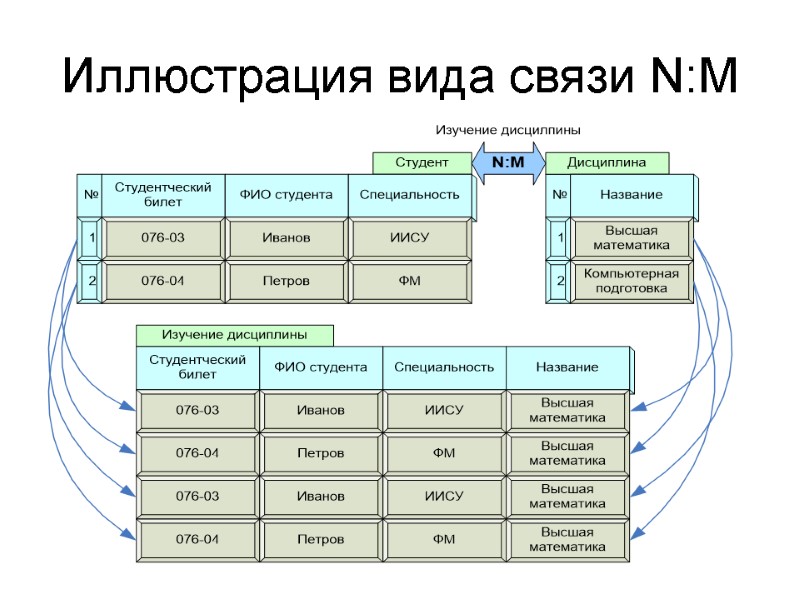 Иллюстрация вида связи N:M

Изучение дисциплины

Студент

N:M

Дисциплина

| № | Студентческий билет | ФИО студента | Специальность |
|---|---|---|---|
| 1 | 076-03 | Иванов | ИИСУ |
| 2 | 076-04 | Петров | ФМ |

| № | Название |
|---|---|
| 1 | Высшая математика |
| 2 | Компьютерная подготовка |

Изучение дисциплины

| Студентческий билет | ФИО студента | Специальность | Название |
|---|---|---|---|
| 076-03 | Иванов | ИИСУ | Высшая математика |
| 076-04 | Петров | ФМ | Высшая математика |
| 076-03 | Иванов | ИИСУ | Высшая математика |
| 076-04 | Петров | ФМ | Высшая математика |